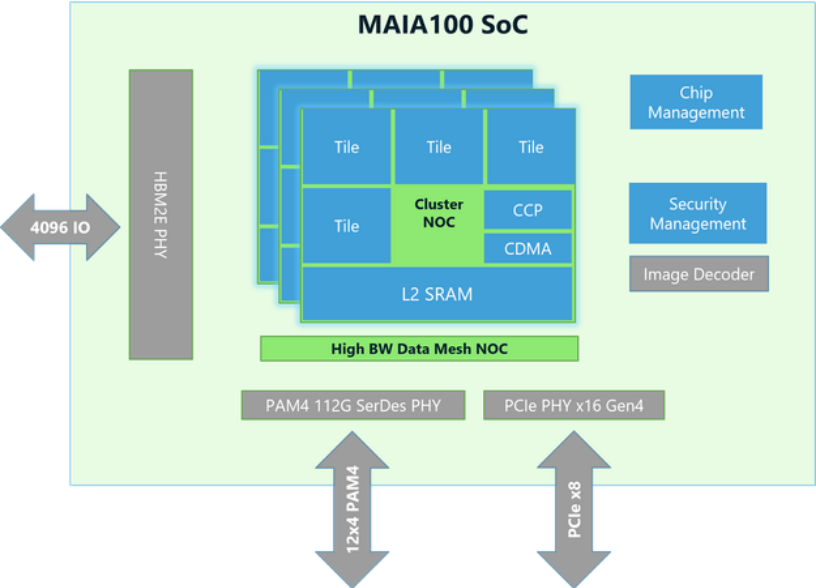 MAIA100 SoC

4096 IO

HBM2E PHY

Tile

Tile

Tile

Tile

Cluster NOC

CCP

CDMA

L2 SRAM

High BW Data Mesh NOC

Chip Management

Security Management

Image Decoder

PAM4 112G SerDes PHY

PCIe PHY x16 Gen4

12x4 PAM4

PCIe x8